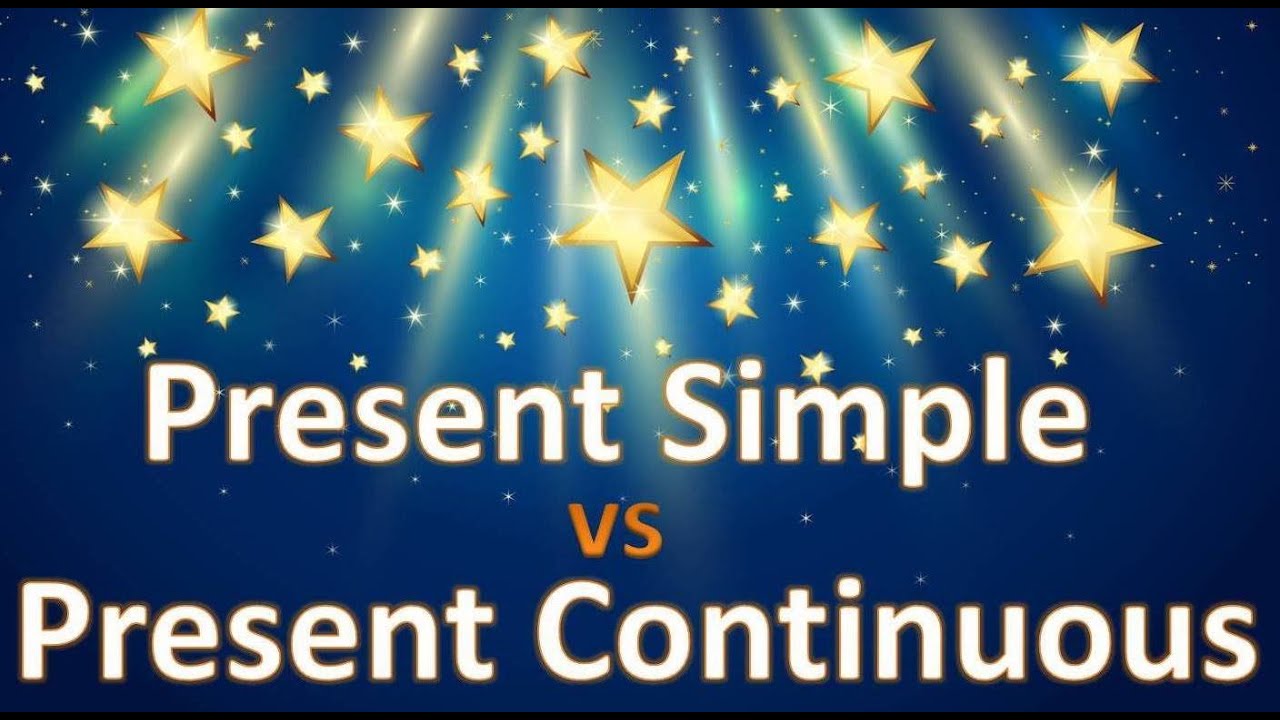 Present Simple
vs
Present Continuous